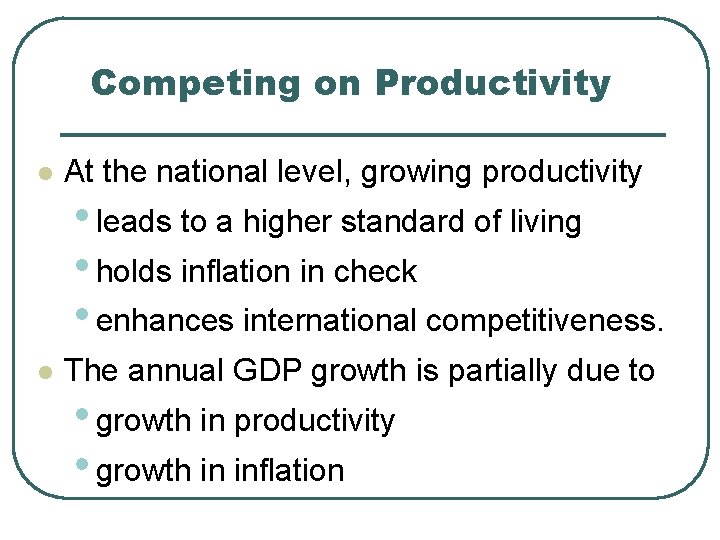 Competing on Productivity

- At the national level, growing productivity
  - leads to a higher standard of living
  - holds inflation in check
  - enhances international competitiveness.
- The annual GDP growth is partially due to
  - growth in productivity
  - growth in inflation